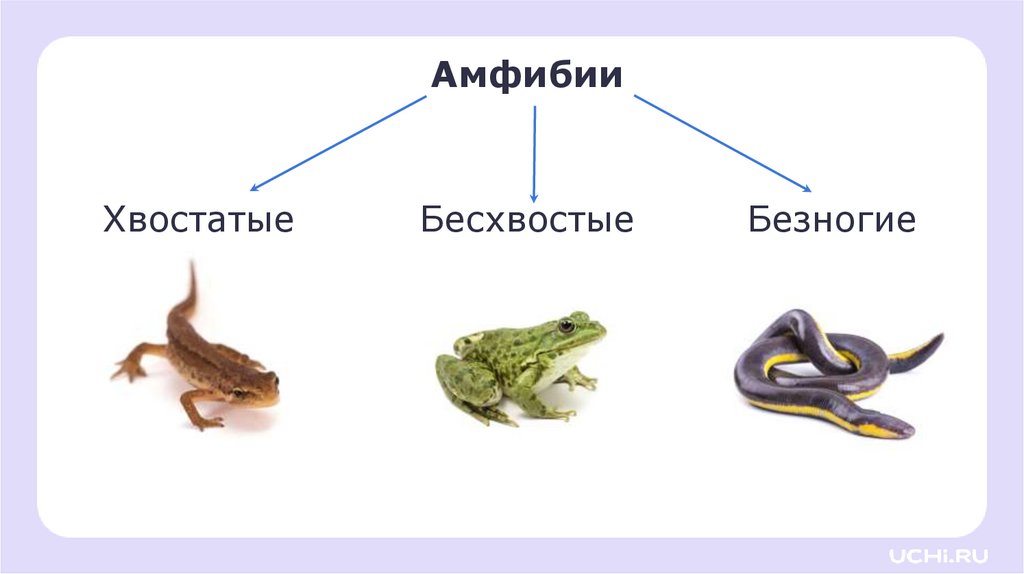 Амфибии

Хвостатые

Бесхвостые

Безногие

UCHi.RU